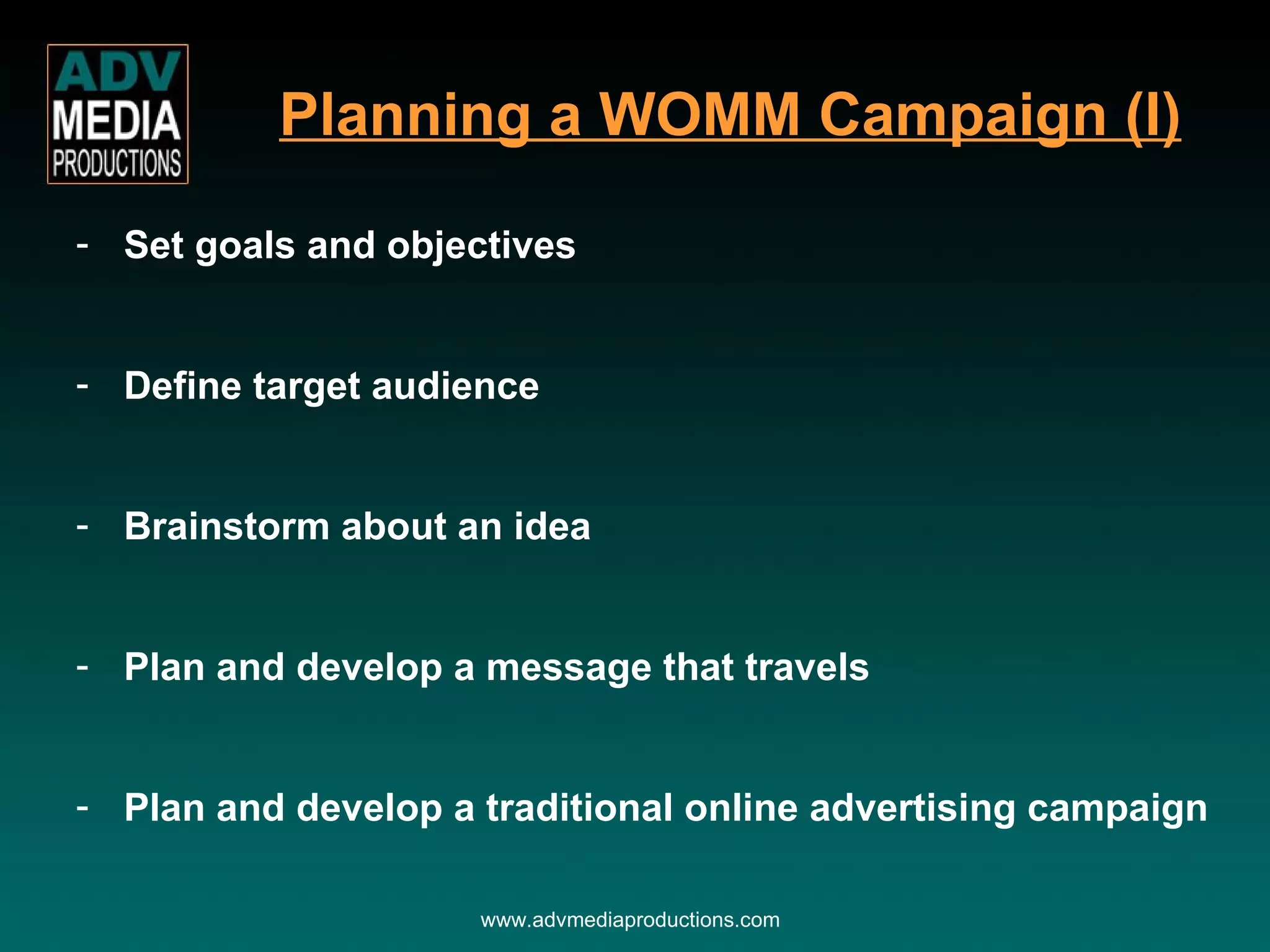 ADV
MEDIA
PRODUCTIONS

Planning a WOMM Campaign (I)

- Set goals and objectives

- Define target audience

- Brainstorm about an idea

- Plan and develop a message that travels

- Plan and develop a traditional online advertising campaign

www.advmediaproductions.com